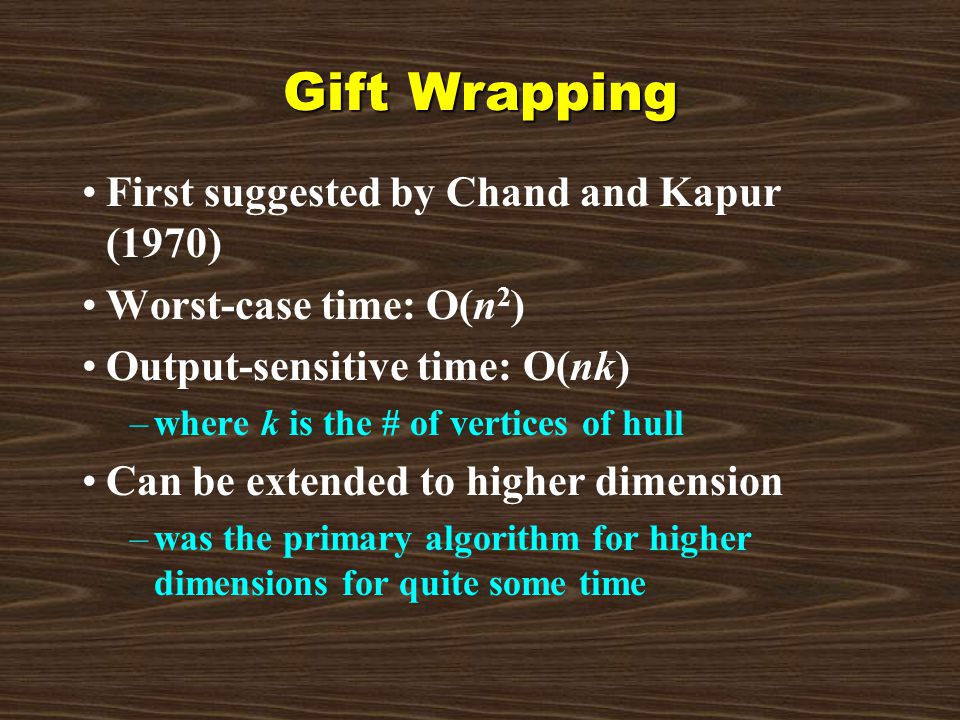 Gift Wrapping

• First suggested by Chand and Kapur (1970)

• Worst-case time: $O(n^2)$

• Output-sensitive time: $O(nk)$

– where $k$ is the # of vertices of hull

• Can be extended to higher dimension

– was the primary algorithm for higher dimensions for quite some time